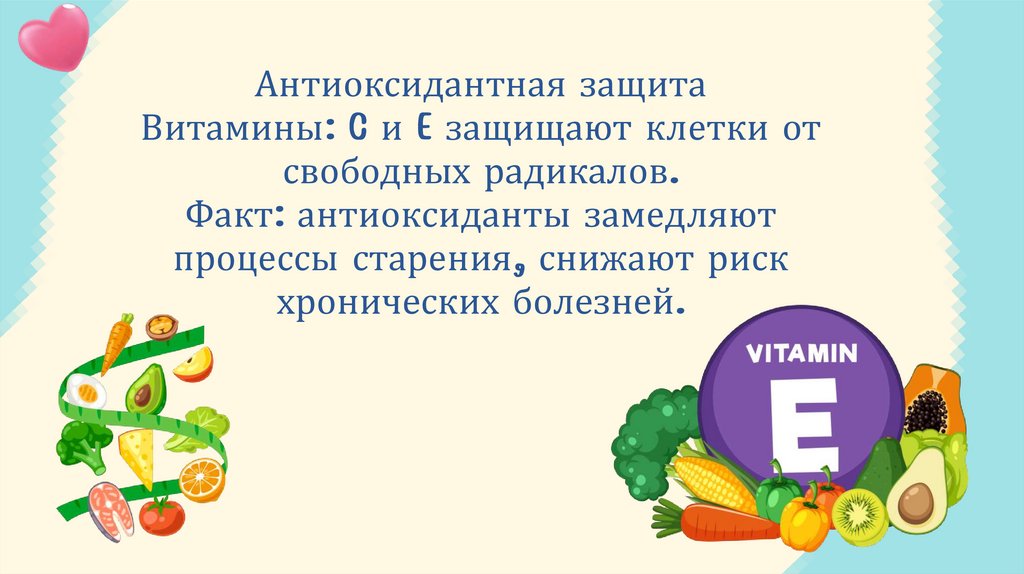 Антиоксидантная защита
Витамины: C и E защищают клетки от свободных радикалов.
Факт: антиоксиданты замедляют процессы старения, снижают риск хронических болезней.

VITAMIN
E